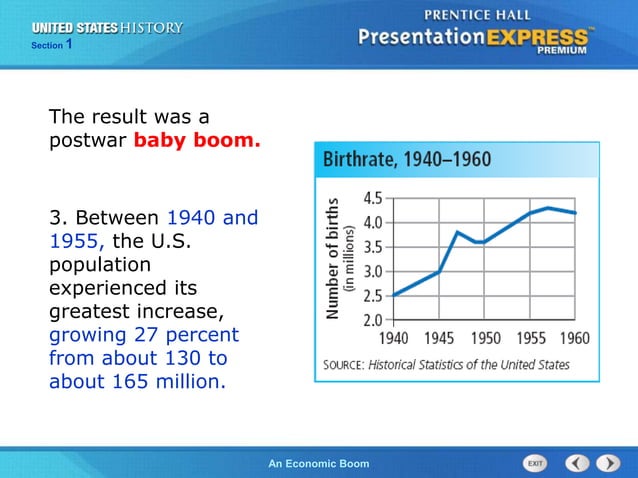 UNITED STATES HISTORY
Section 1

PRENTICE HALL
Presentation EXPRESS™
PREMIUM

The result was a postwar baby boom.

3. Between 1940 and 1955, the U.S. population experienced its greatest increase, growing 27 percent from about 130 to about 165 million.

Birthrate, 1940–1960

Number of births (in millions)

4.5
4.0
3.5
3.0
2.5
2.0

1940 1945 1950 1955 1960

SOURCE: Historical Statistics of the United States

An Economic Boom

EXIT